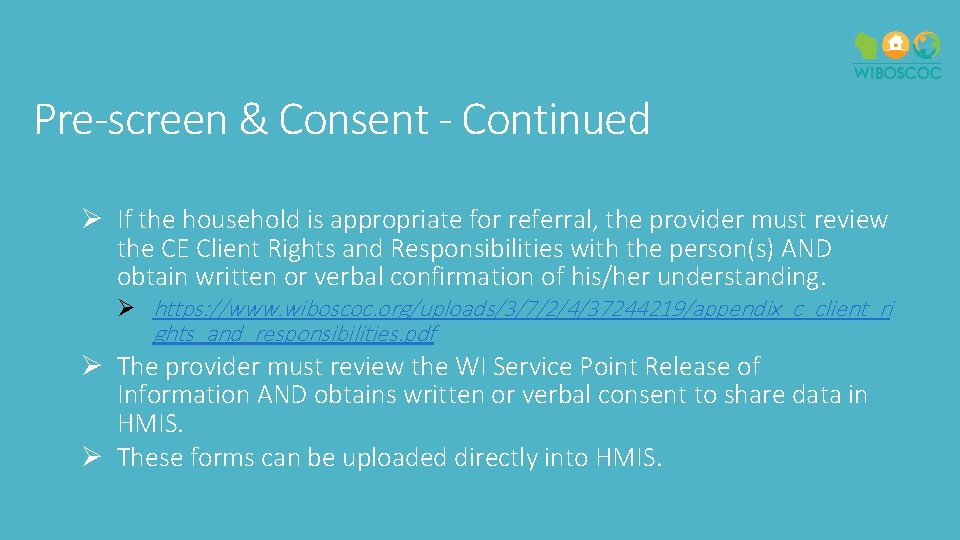 WIBOSCOC

Pre-screen & Consent - Continued

➢ If the household is appropriate for referral, the provider must review the CE Client Rights and Responsibilities with the person(s) AND obtain written or verbal confirmation of his/her understanding.

➢ https://www.wiboscoc.org/uploads/3/7/2/4/37244219/appendix_c_client_rights_and_responsibilities.pdf

➢ The provider must review the WI Service Point Release of Information AND obtains written or verbal consent to share data in HMIS.

➢ These forms can be uploaded directly into HMIS.